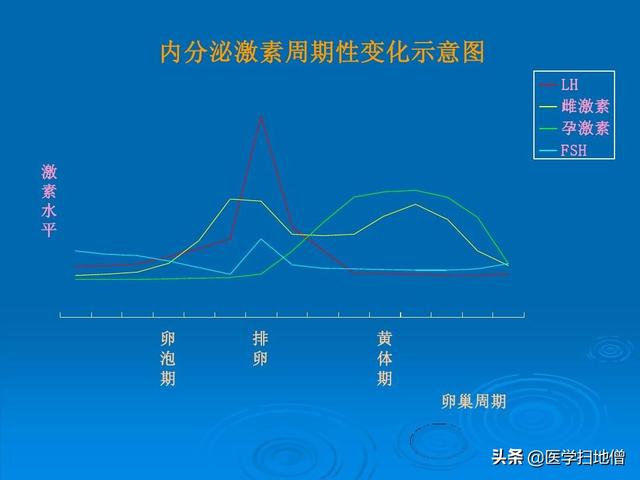 内分泌激素周期性变化示意图

LH
雌激素
孕激素
FSH

激素水平

卵泡期

排卵

黄体期

卵巢周期

头条 @医学扫地僧